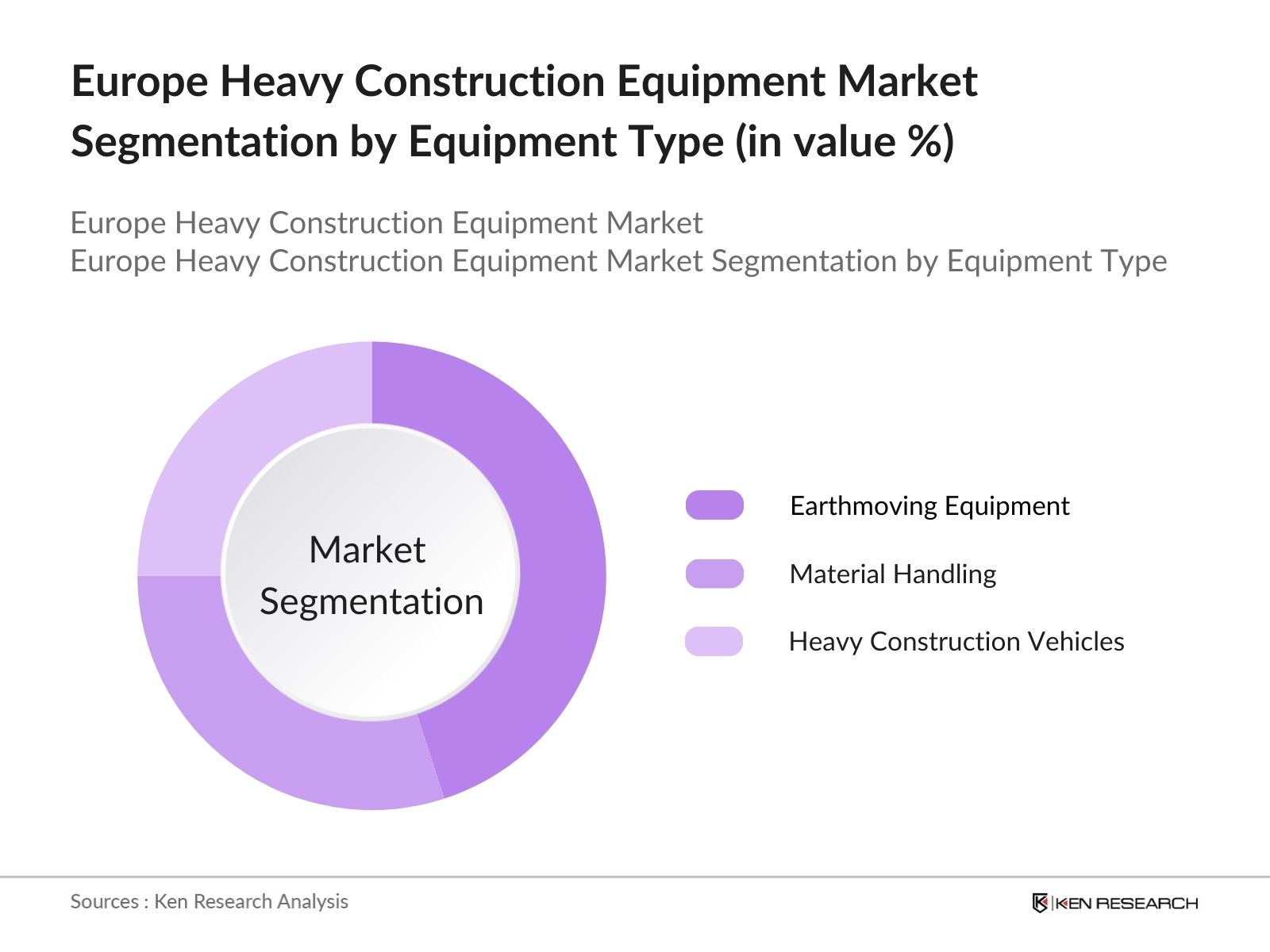 Europe Heavy Construction Equipment Market Segmentation by Equipment Type (in value %)

Europe Heavy Construction Equipment Market
Europe Heavy Construction Equipment Market Segmentation by Equipment Type

Market Segmentation

Earthmoving Equipment

Material Handling

Heavy Construction Vehicles

Sources : Ken Research Analysis

KEN RESEARCH